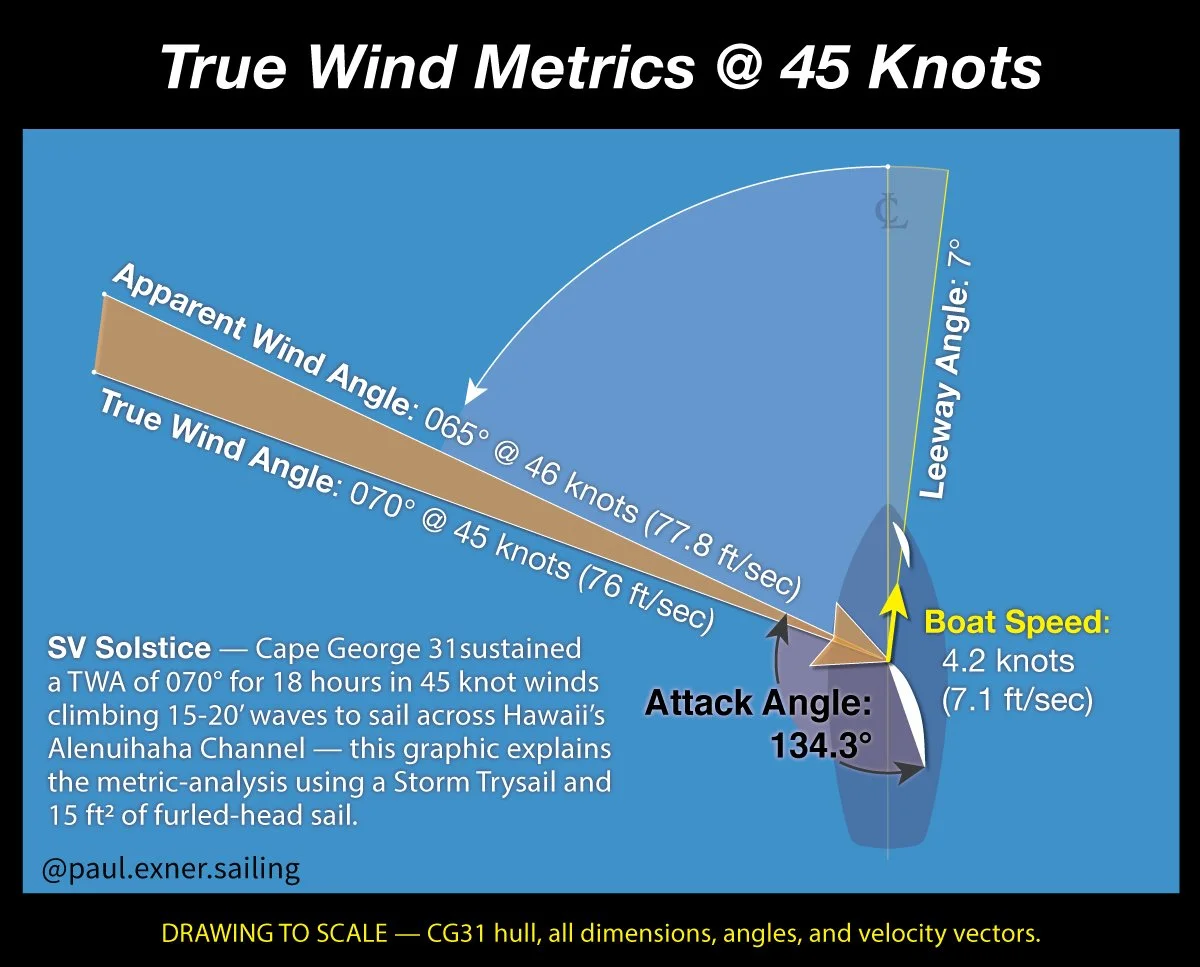 True Wind Metrics @ 45 Knots

℄

Leeway Angle: 7°

Apparent Wind Angle: 065° @ 46 knots (77.8 ft/sec)

True Wind Angle: 070° @ 45 knots (76 ft/sec)

Boat Speed: 4.2 knots (7.1 ft/sec)

Attack Angle: 134.3°

SV Solstice — Cape George 31sustained a TWA of 070° for 18 hours in 45 knot winds climbing 15-20' waves to sail across Hawaii's Alenuihaha Channel — this graphic explains the metric-analysis using a Storm Trysail and 15 ft² of furled-head sail.

@paul.exner.sailing

DRAWING TO SCALE — CG31 hull, all dimensions, angles, and velocity vectors.